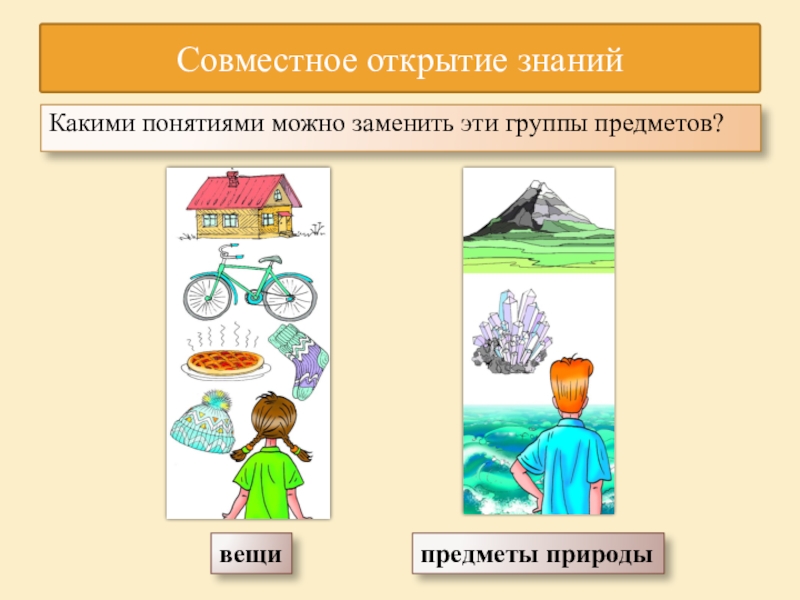 Совместное открытие знаний

Какими понятиями можно заменить эти группы предметов?

вещи

предметы природы